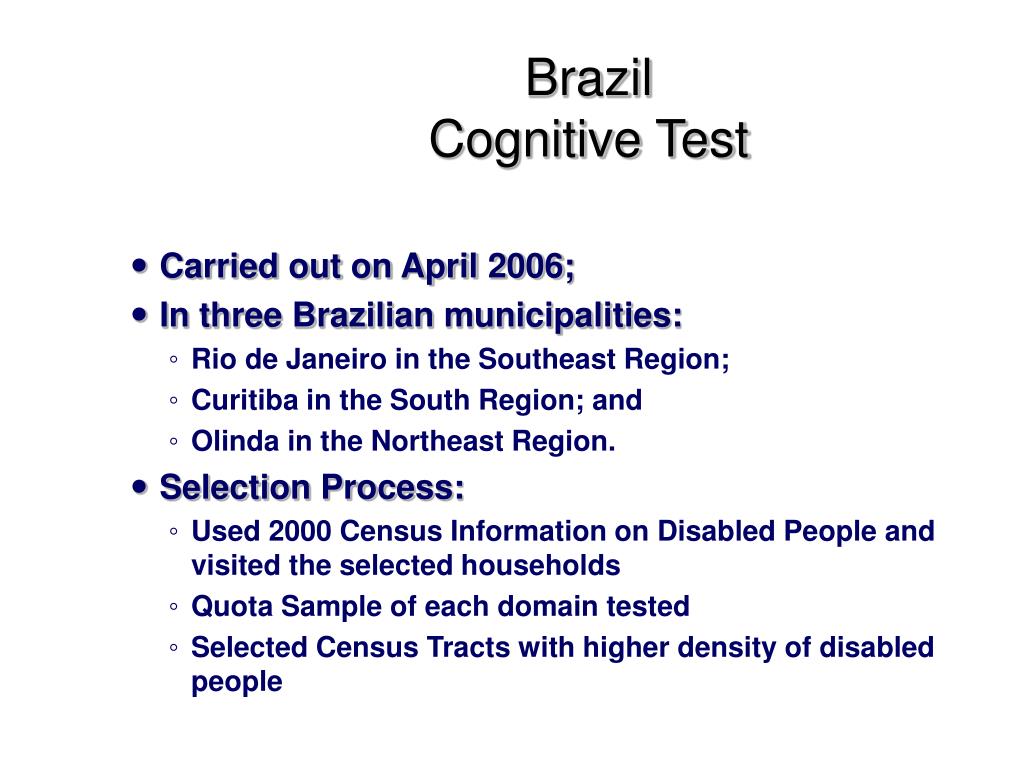 Brazil
Cognitive Test

• Carried out on April 2006;
• In three Brazilian municipalities:
◦ Rio de Janeiro in the Southeast Region;
◦ Curitiba in the South Region; and
◦ Olinda in the Northeast Region.
• Selection Process:
◦ Used 2000 Census Information on Disabled People and visited the selected households
◦ Quota Sample of each domain tested
◦ Selected Census Tracts with higher density of disabled people